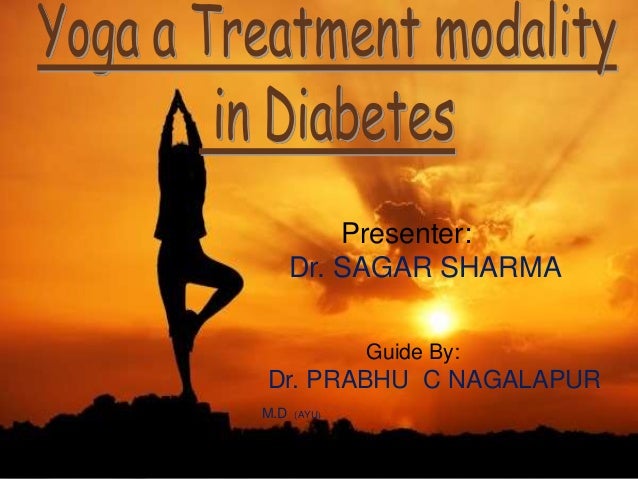 Yoga a Treatment modality in Diabetes

Presenter:
Dr. SAGAR SHARMA

Guide By:
Dr. PRABHU C NAGALAPUR
M.D (AYU)